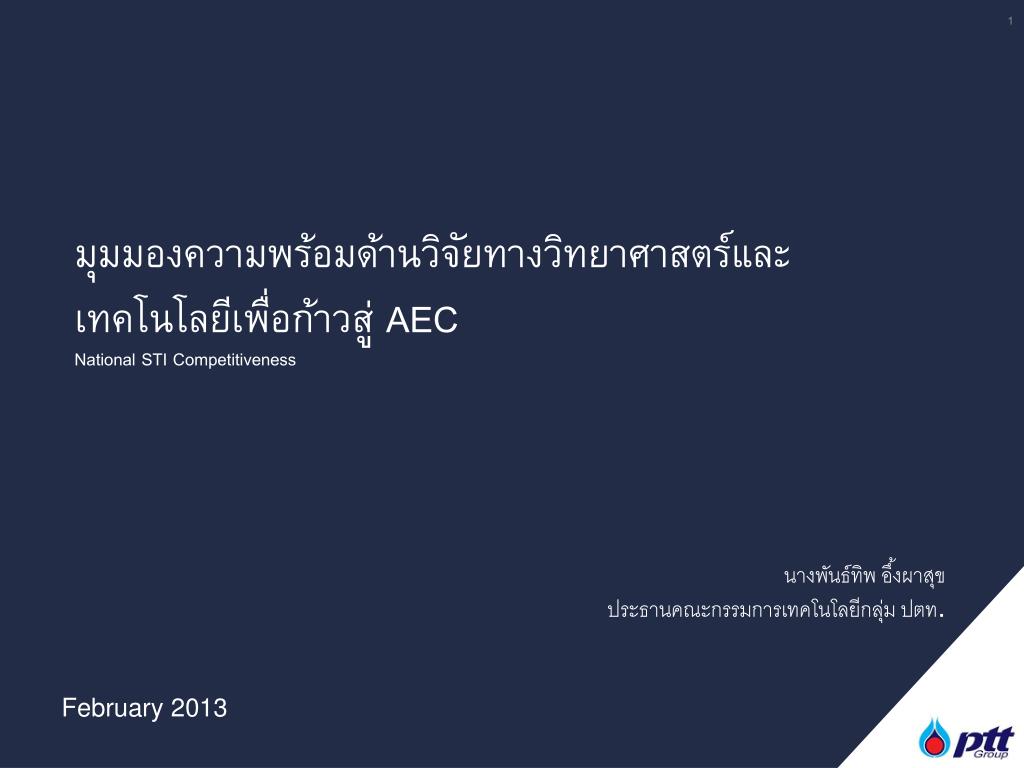 1

มุมมองความพร้อมด้านวิจัยทางวิทยาศาสตร์และเทคโนโลยีเพื่อก้าวสู่ AEC

National STI Competitiveness

นางพันธ์ทิพ อึ้งผาสุข

ประธานคณะกรรมการเทคโนโลยีกลุ่ม ปตท.

February 2013

ptt Group